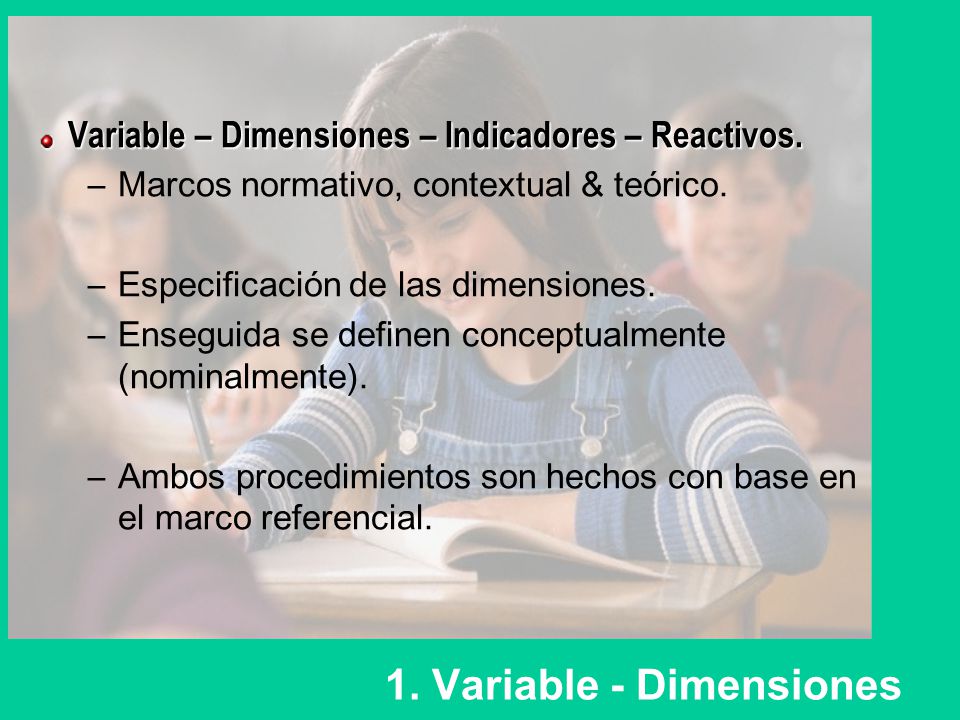 Variable – Dimensiones – Indicadores – Reactivos.

– Marcos normativo, contextual & teórico.

– Especificación de las dimensiones.

– Enseguida se definen conceptualmente (nominalmente).

– Ambos procedimientos son hechos con base en el marco referencial.

1. Variable - Dimensiones